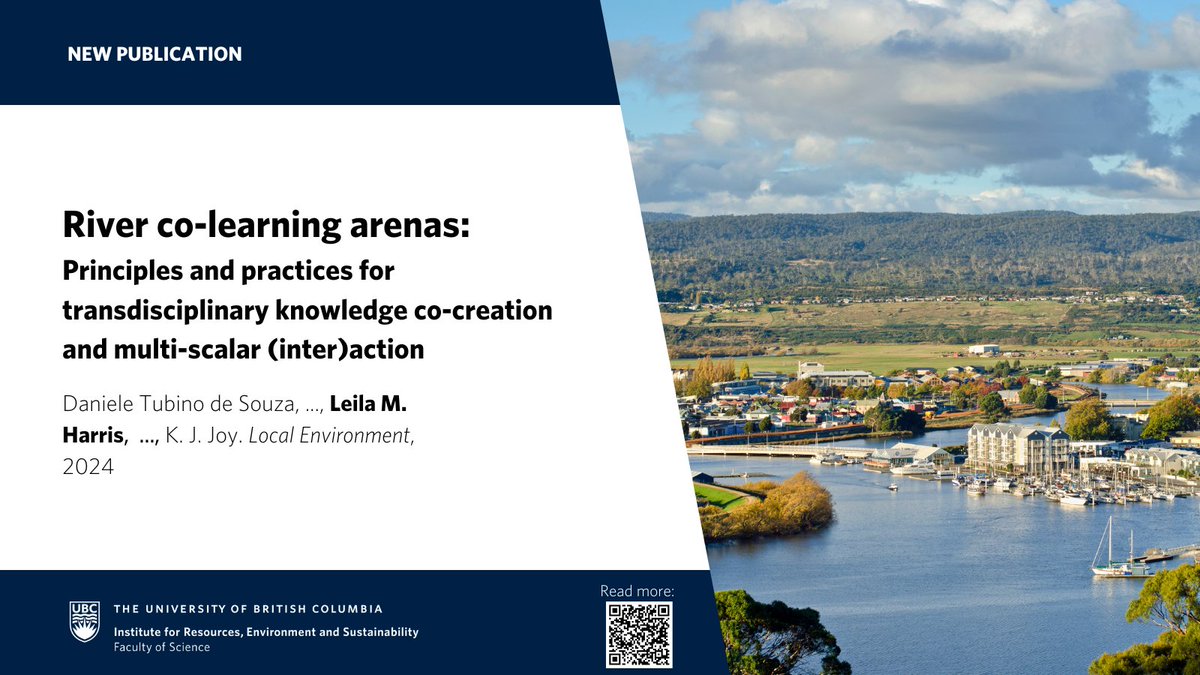 NEW PUBLICATION

River co-learning arenas:
Principles and practices for transdisciplinary knowledge co-creation and multi-scalar (inter)action

Daniele Tubino de Souza, ..., Leila M. Harris, ..., K. J. Joy. Local Environment, 2024

UBC
THE UNIVERSITY OF BRITISH COLUMBIA
Institute for Resources, Environment and Sustainability
Faculty of Science

Read more: